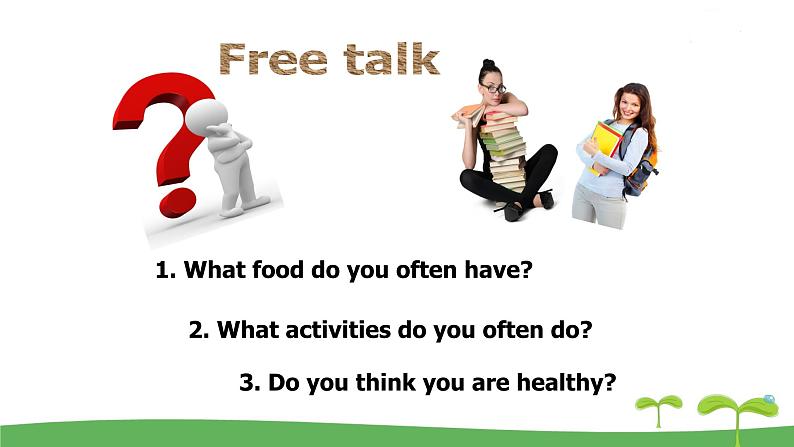 Free talk

1. What food do you often have?

2. What activities do you often do?

3. Do you think you are healthy?